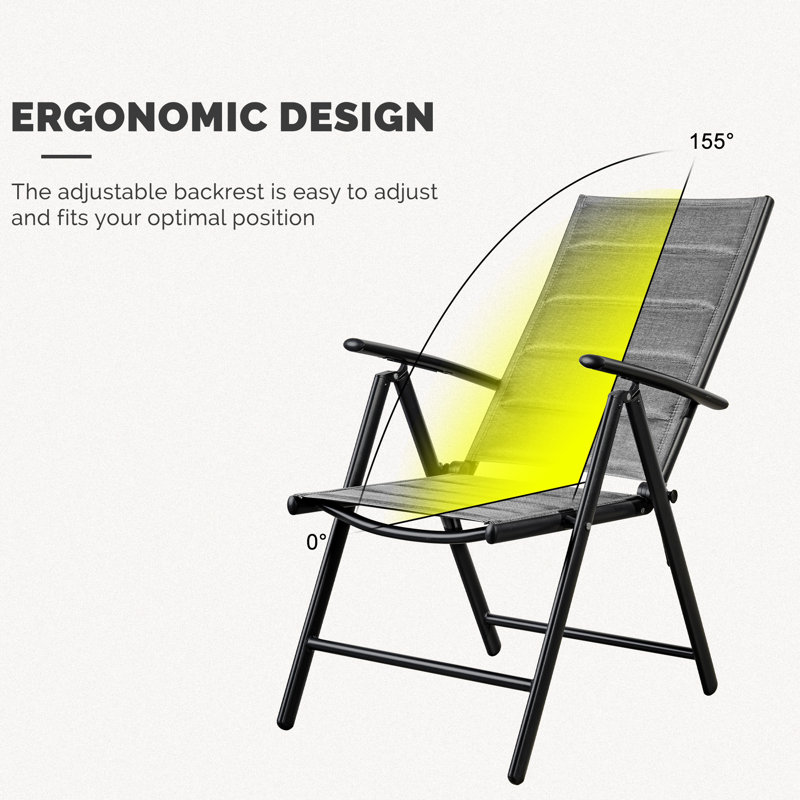 ERGONOMIC DESIGN

The adjustable backrest is easy to adjust and fits your optimal position

155°

0°